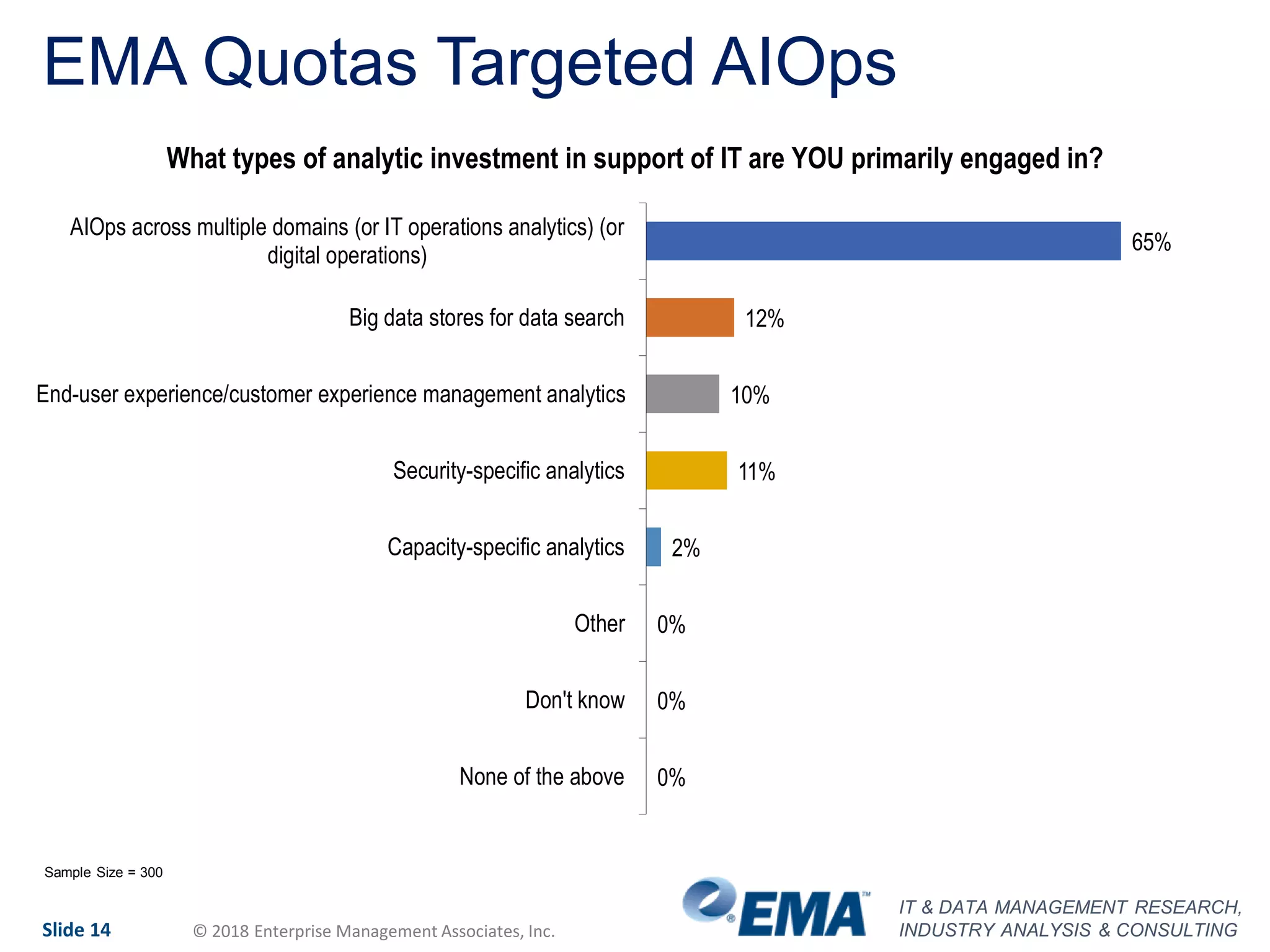 EMA Quotas Targeted AIOps

What types of analytic investment in support of IT are YOU primarily engaged in?

AIOps across multiple domains (or IT operations analytics) (or digital operations) 65%

Big data stores for data search 12%

End-user experience/customer experience management analytics 10%

Security-specific analytics 11%

Capacity-specific analytics 2%

Other 0%

Don't know 0%

None of the above 0%

Sample Size = 300

Slide 14

© 2018 Enterprise Management Associates, Inc.

EMA™

IT & DATA MANAGEMENT RESEARCH, INDUSTRY ANALYSIS & CONSULTING